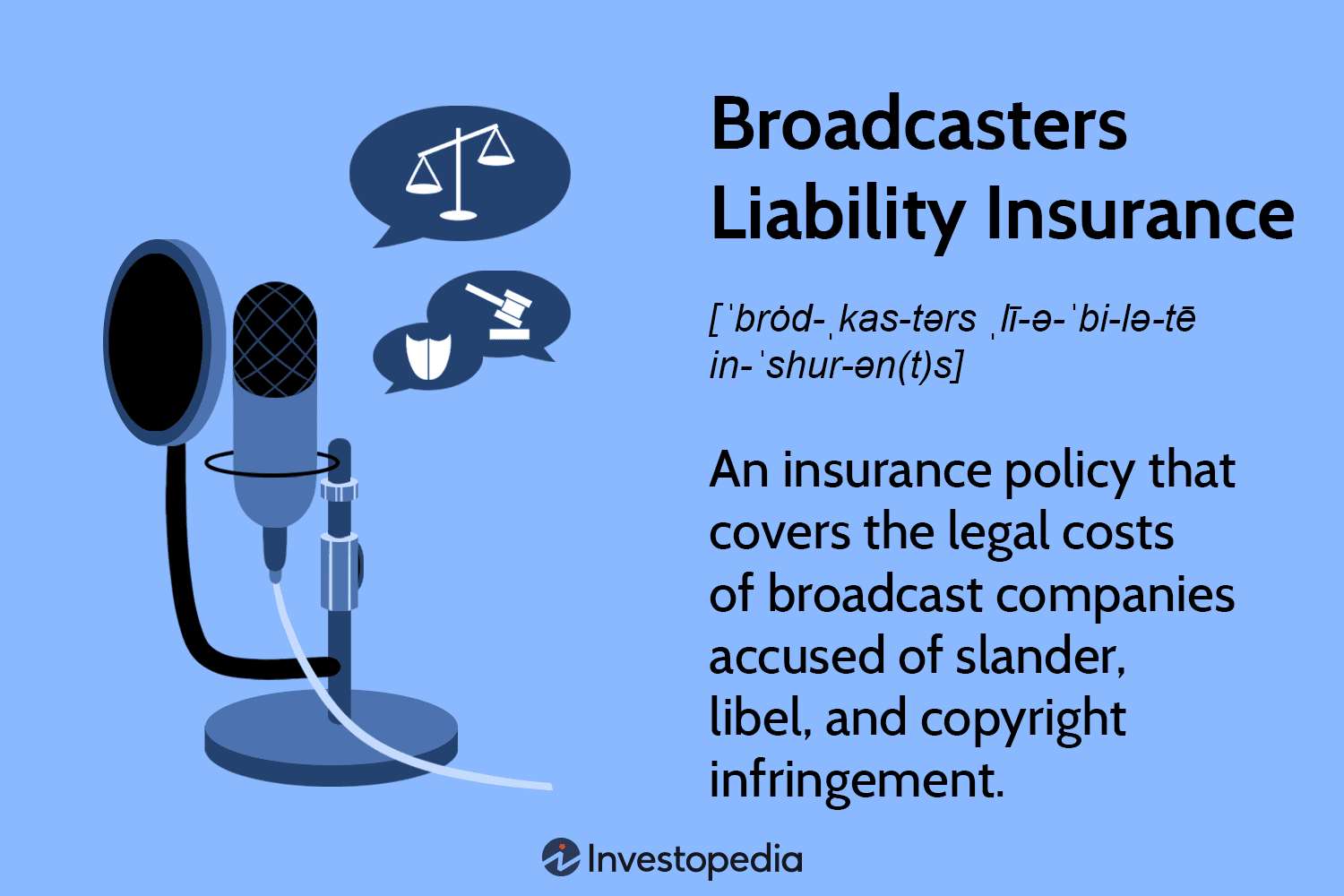 Broadcasters Liability Insurance

[ˈbrȯd-ˌkas-tərs ˌlī-ə-ˈbi-lə-tē in-ˈshur-ən(t)s]

An insurance policy that covers the legal costs of broadcast companies accused of slander, libel, and copyright infringement.

Investopedia